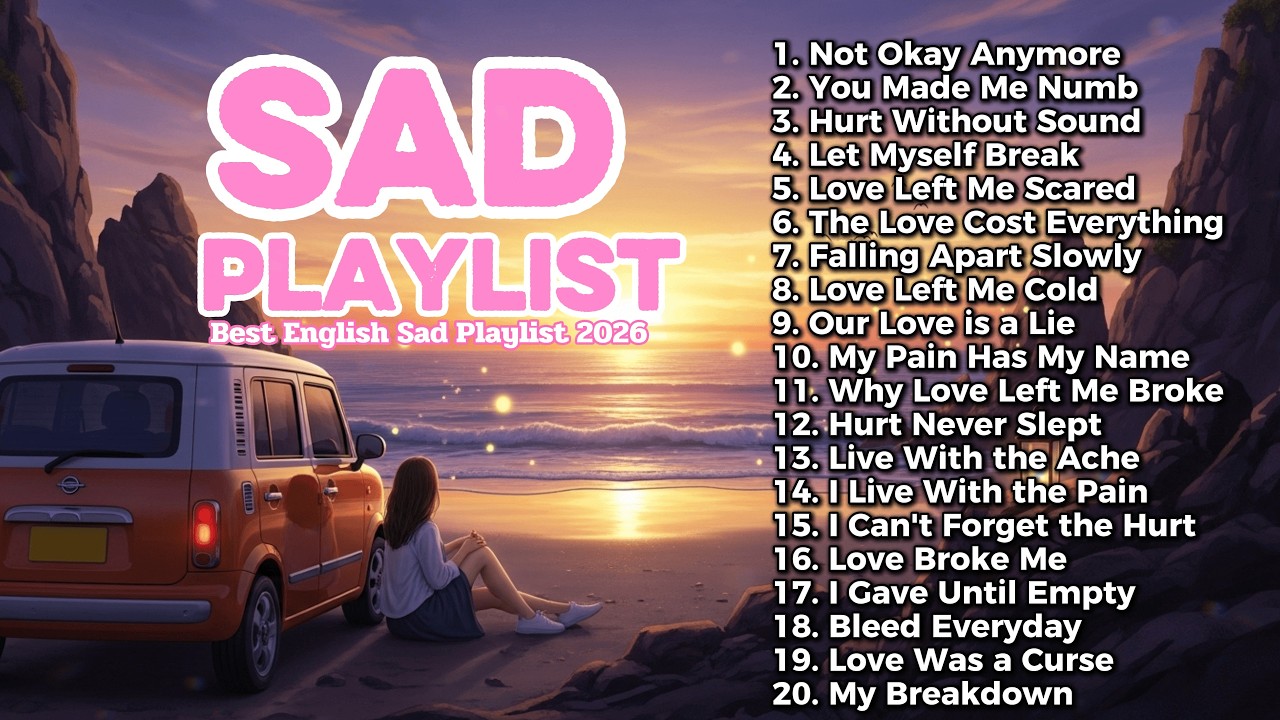 SAD
PLAYLIST
Best English Sad Playlist 2026

1. Not Okay Anymore
2. You Made Me Numb
3. Hurt Without Sound
4. Let Myself Break
5. Love Left Me Scared
6. The Love Cost Everything
7. Falling Apart Slowly
8. Love Left Me Cold
9. Our Love is a Lie
10. My Pain Has My Name
11. Why Love Left Me Broke
12. Hurt Never Slept
13. Live With the Ache
14. I Live With the Pain
15. I Can't Forget the Hurt
16. Love Broke Me
17. I Gave Until Empty
18. Bleed Everyday
19. Love Was a Curse
20. My Breakdown